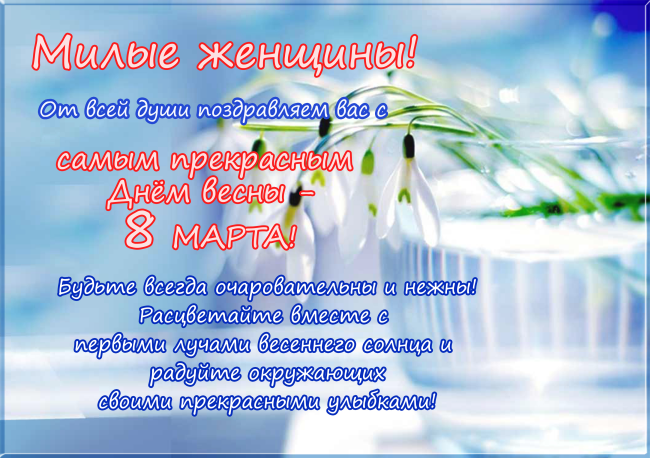 Милые женщины!

От всей души поздравляем вас с

самым прекрасным Днём весны – 8 МАРТА!

Будьте всегда очаровательны и нежны! Расцветайте вместе с первыми лучами весеннего солнца и радуйте окружающих своими прекрасными улыбками!